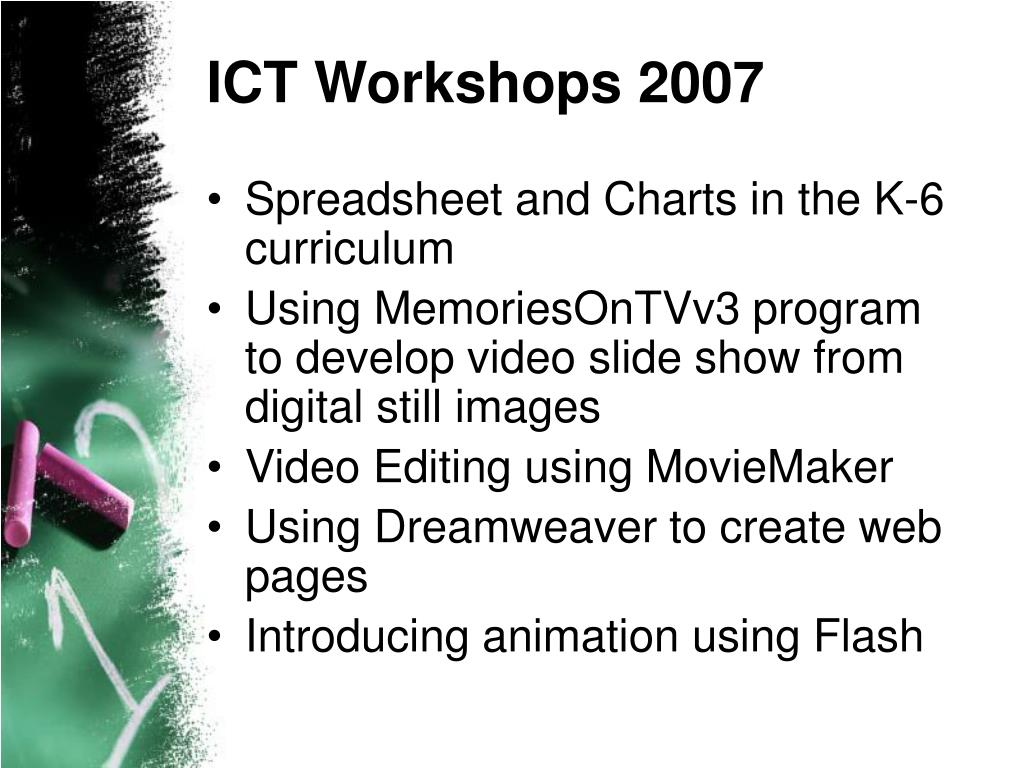 ICT Workshops 2007

• Spreadsheet and Charts in the K-6 curriculum
• Using MemoriesOnTVv3 program to develop video slide show from digital still images
• Video Editing using MovieMaker
• Using Dreamweaver to create web pages
• Introducing animation using Flash